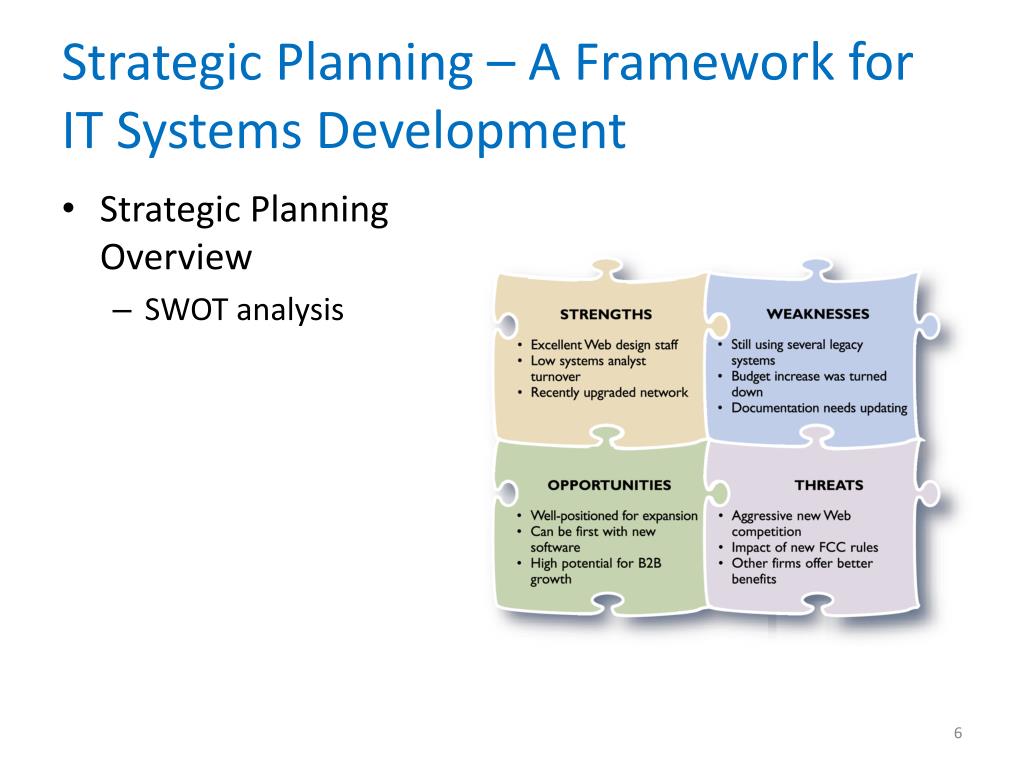 Strategic Planning – A Framework for IT Systems Development

• Strategic Planning Overview
– SWOT analysis

STRENGTHS
• Excellent Web design staff
• Low systems analyst turnover
• Recently upgraded network

WEAKNESSES
• Still using several legacy systems
• Budget increase was turned down
• Documentation needs updating

OPPORTUNITIES
• Well-positioned for expansion
• Can be first with new software
• High potential for B2B growth

THREATS
• Aggressive new Web competition
• Impact of new FCC rules
• Other firms offer better benefits

6